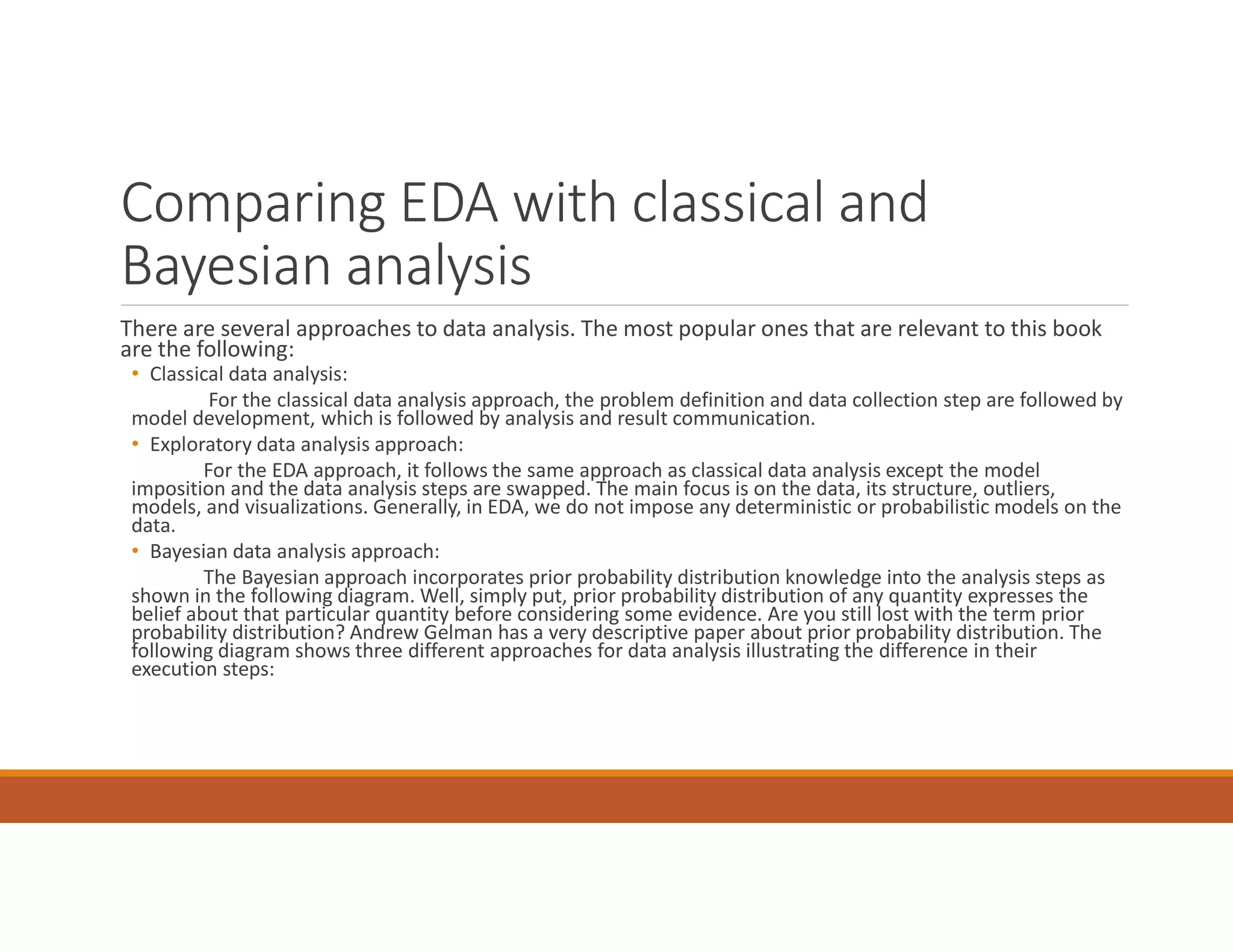 Comparing EDA with classical and Bayesian analysis

There are several approaches to data analysis. The most popular ones that are relevant to this book are the following:

• Classical data analysis:

For the classical data analysis approach, the problem definition and data collection step are followed by model development, which is followed by analysis and result communication.

• Exploratory data analysis approach:

For the EDA approach, it follows the same approach as classical data analysis except the model imposition and the data analysis steps are swapped. The main focus is on the data, its structure, outliers, models, and visualizations. Generally, in EDA, we do not impose any deterministic or probabilistic models on the data.

• Bayesian data analysis approach:

The Bayesian approach incorporates prior probability distribution knowledge into the analysis steps as shown in the following diagram. Well, simply put, prior probability distribution of any quantity expresses the belief about that particular quantity before considering some evidence. Are you still lost with the term prior probability distribution? Andrew Gelman has a very descriptive paper about prior probability distribution. The following diagram shows three different approaches for data analysis illustrating the difference in their execution steps: